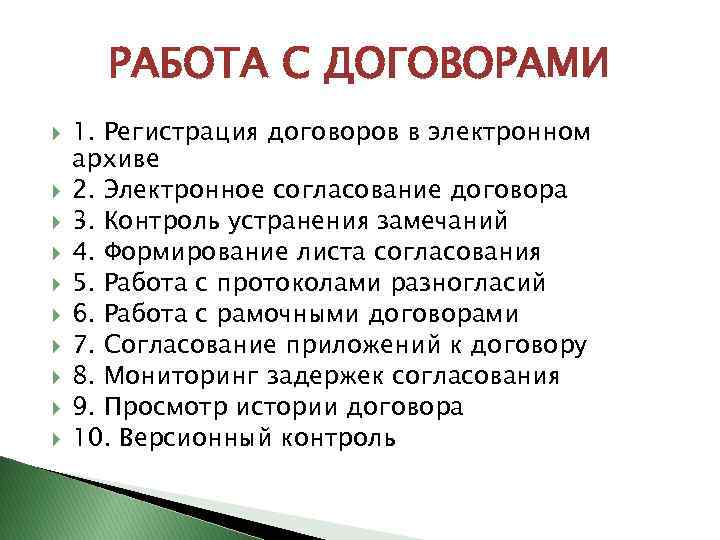 РАБОТА С ДОГОВОРАМИ

1. Регистрация договоров в электронном архиве
2. Электронное согласование договора
3. Контроль устранения замечаний
4. Формирование листа согласования
5. Работа с протоколами разногласий
6. Работа с рамочными договорами
7. Согласование приложений к договору
8. Мониторинг задержек согласования
9. Просмотр истории договора
10. Версионный контроль